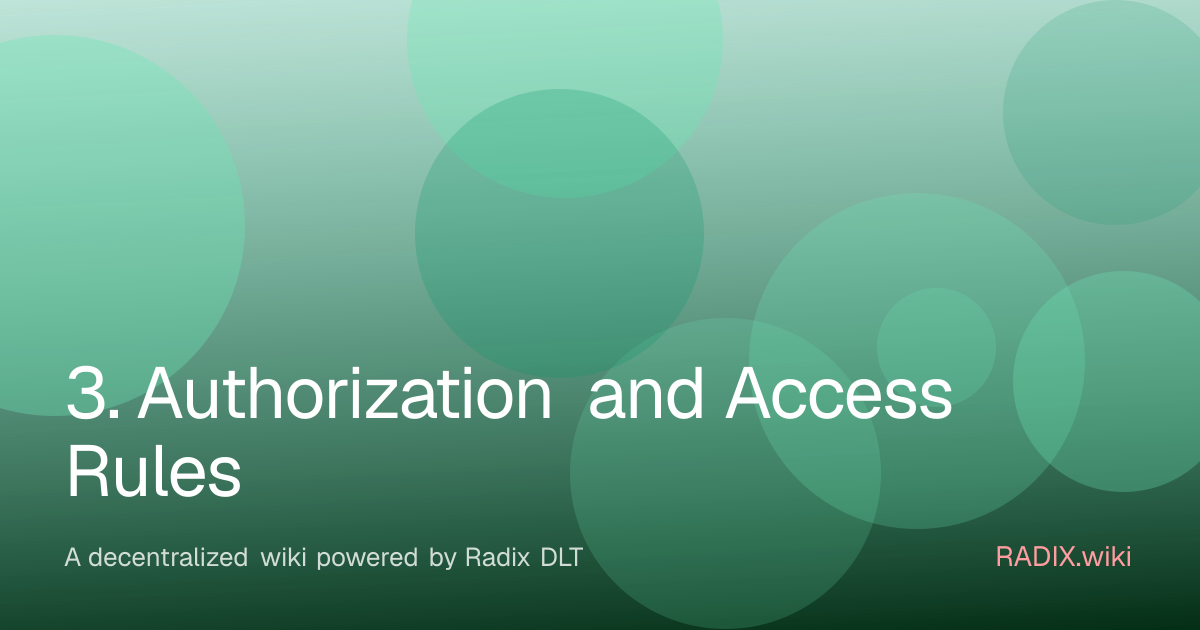 3. Authorization and Access Rules

A decentralized wiki powered by Radix DLT

RADIX.wiki